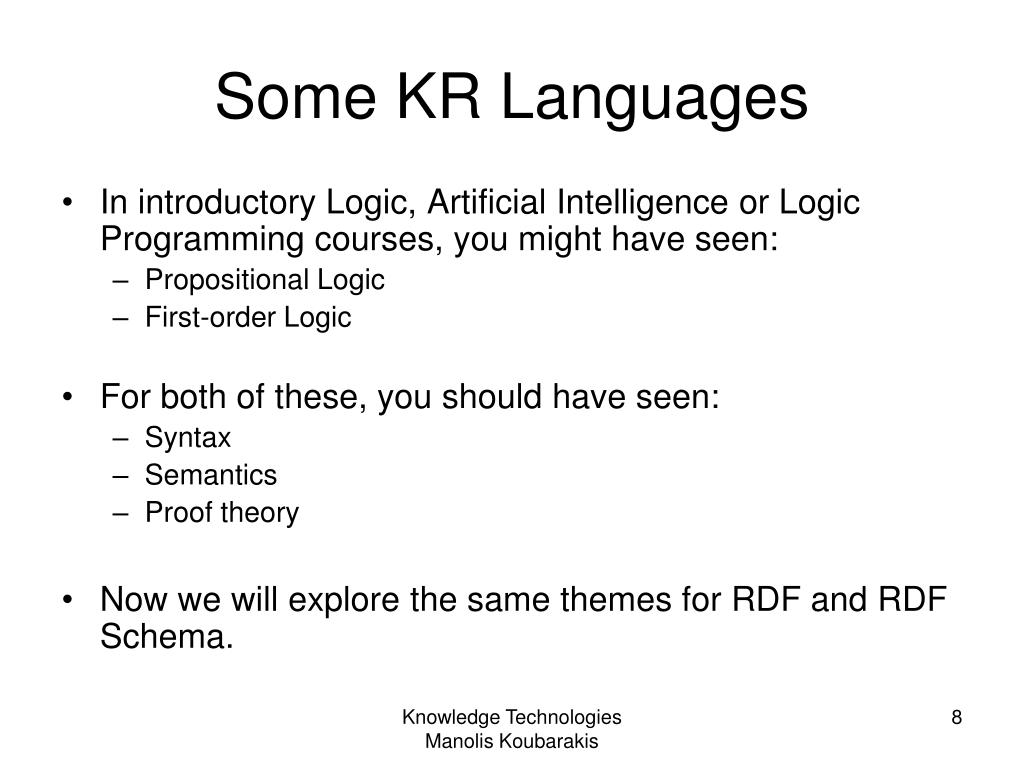 Some KR Languages

• In introductory Logic, Artificial Intelligence or Logic Programming courses, you might have seen:
– Propositional Logic
– First-order Logic

• For both of these, you should have seen:
– Syntax
– Semantics
– Proof theory

• Now we will explore the same themes for RDF and RDF Schema.

Knowledge Technologies
Manolis Koubarakis

8